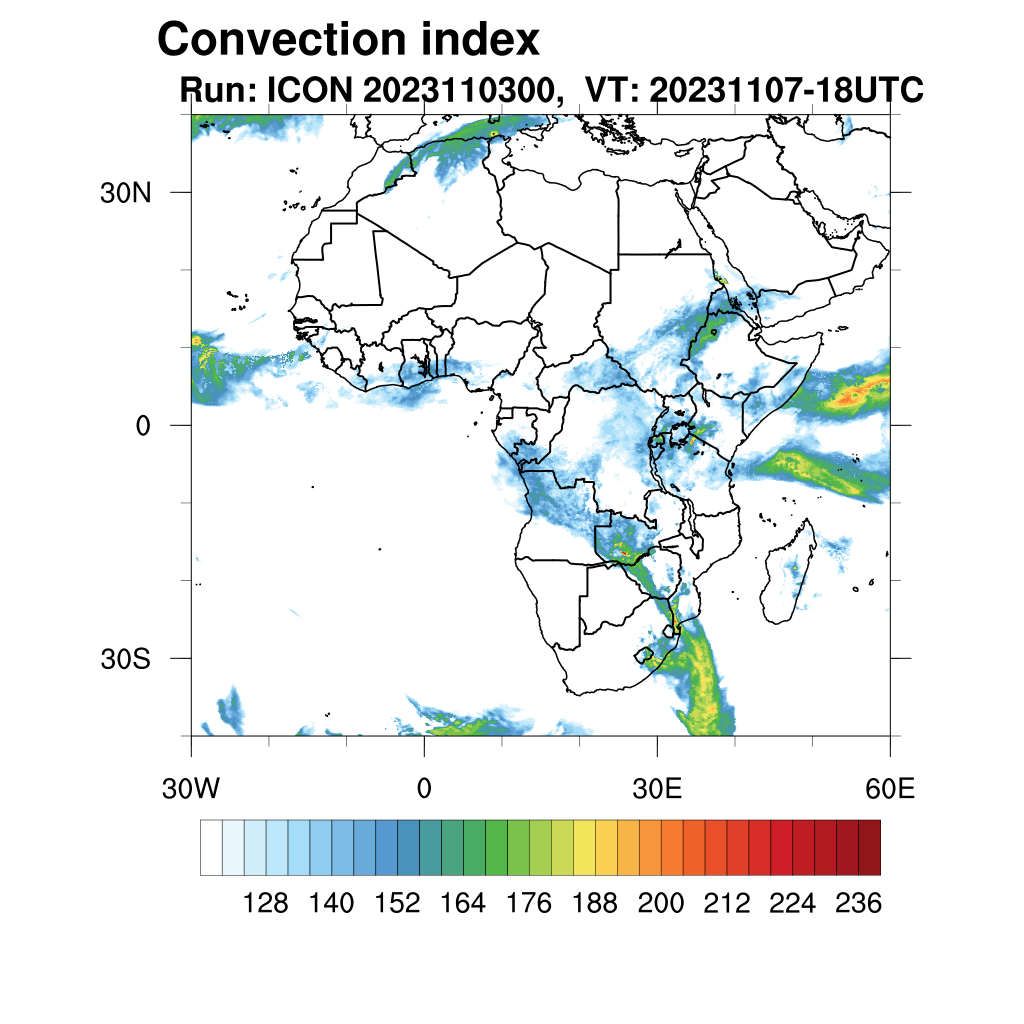 Convection index
Run: ICON 2023110300, VT: 20231107-18UTC

30N
0
30S

30W
0
30E
60E

128 140 152 164 176 188 200 212 224 236